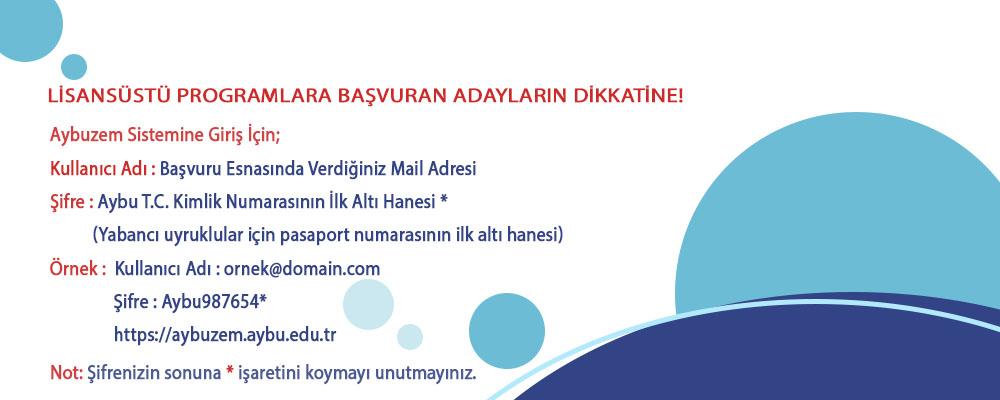 LİSANSÜSTÜ PROGRAMLARA BAŞVURAN ADAYLARIN DİKKATİNE!

Aybuzem Sistemine Giriş İçin;

Kullanıcı Adı : Başvuru Esnasında Verdiğiniz Mail Adresi

Şifre : Aybu T.C. Kimlik Numarasının İlk Altı Hanesi *

(Yabancı uyruklular için pasaport numarasının ilk altı hanesi)

Örnek : Kullanıcı Adı : ornek@domain.com

Şifre : Aybu987654*

https://aybuzem.aybu.edu.tr

Not: Şifrenizin sonuna * işaretini koymayı unutmayınız.